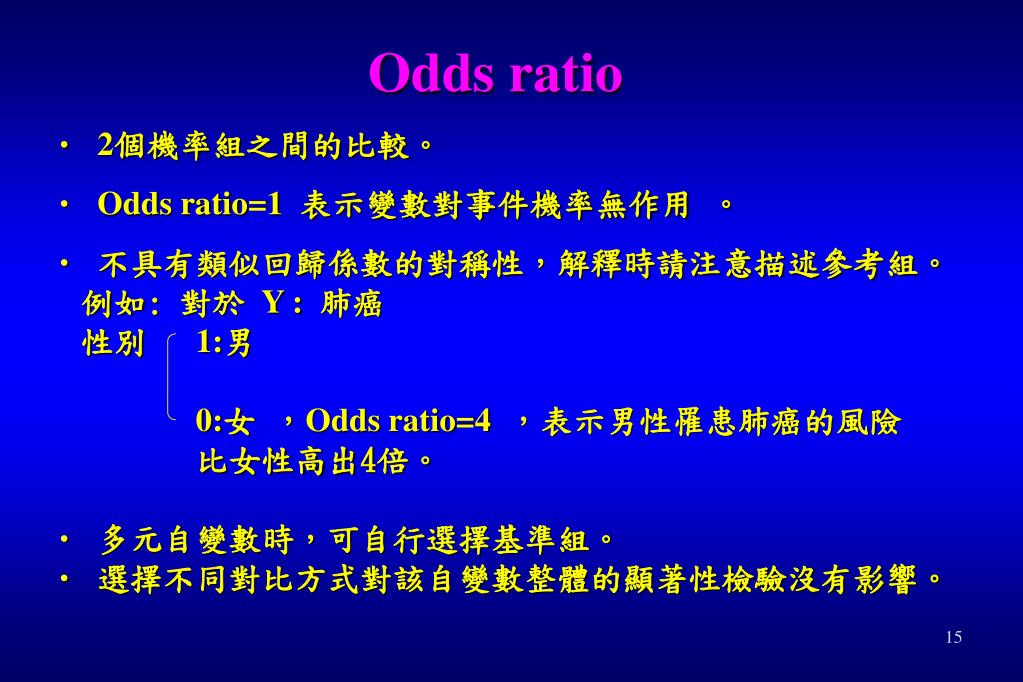 Odds ratio

• 2個機率組之間的比較。

• Odds ratio=1 表示變數對事件機率無作用 。

• 不具有類似回歸係數的對稱性，解釋時請注意描述參考組。
例如: 對於 Y : 肺癌
性別 1:男

0:女 ，Odds ratio=4 ，表示男性罹患肺癌的風險比女性高出4倍。

• 多元自變數時，可自行選擇基準組。
• 選擇不同對比方式對該自變數整體的顯著性檢驗沒有影響。

15